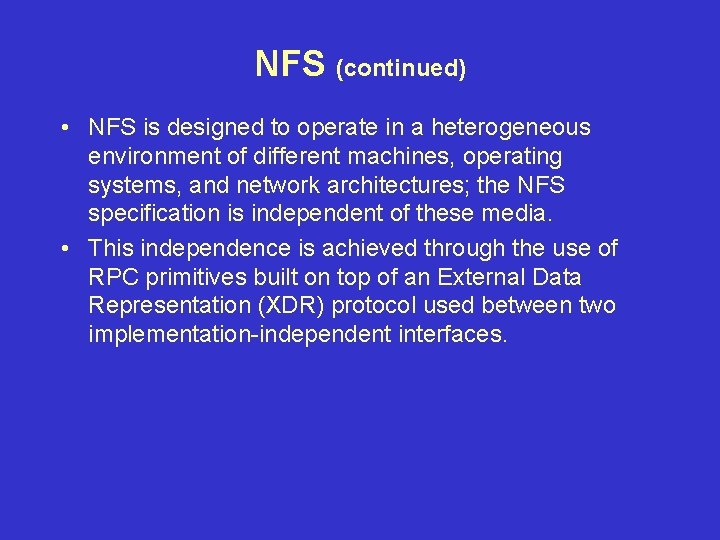 NFS (continued)

• NFS is designed to operate in a heterogeneous environment of different machines, operating systems, and network architectures; the NFS specification is independent of these media.

• This independence is achieved through the use of RPC primitives built on top of an External Data Representation (XDR) protocol used between two implementation-independent interfaces.